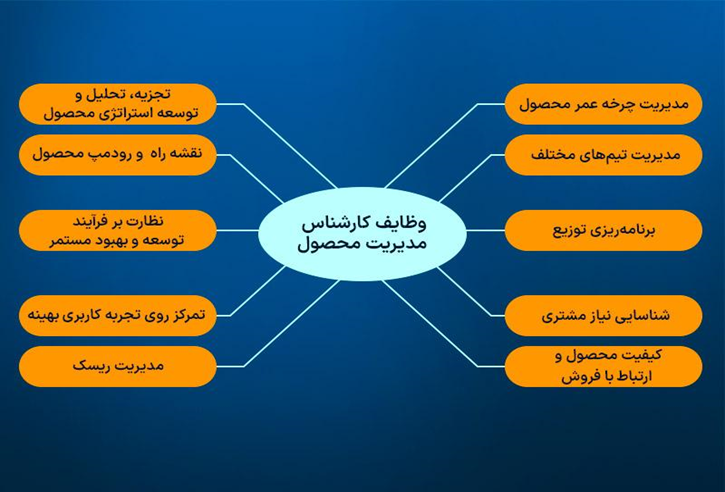 وظایف کارشناس
مدیریت محصول

مدیریت چرخه عمر محصول

مدیریت تیم‌های مختلف

برنامه‌ریزی توزیع

شناسایی نیاز مشتری

کیفیت محصول و
ارتباط با فروش

تجزیه، تحلیل و
توسعه استراتژی محصول

نقشه راه و رودمپ محصول

نظارت بر فرآیند
توسعه و بهبود مستمر

تمرکز روی تجربه کاربری بهینه

مدیریت ریسک